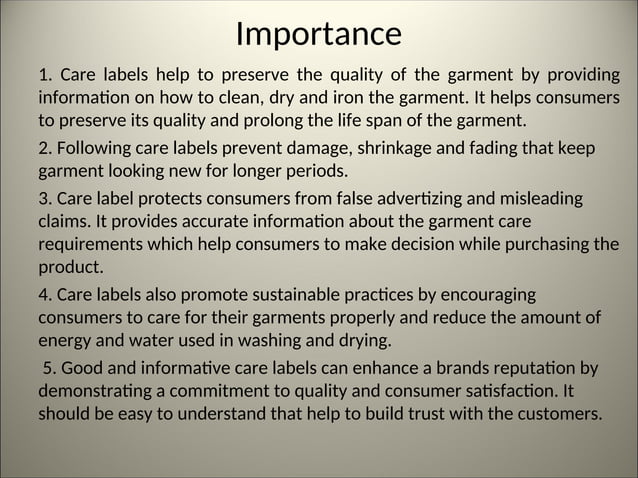 Importance

1. Care labels help to preserve the quality of the garment by providing information on how to clean, dry and iron the garment. It helps consumers to preserve its quality and prolong the life span of the garment.

2. Following care labels prevent damage, shrinkage and fading that keep garment looking new for longer periods.

3. Care label protects consumers from false advertizing and misleading claims. It provides accurate information about the garment care requirements which help consumers to make decision while purchasing the product.

4. Care labels also promote sustainable practices by encouraging consumers to care for their garments properly and reduce the amount of energy and water used in washing and drying.

5. Good and informative care labels can enhance a brands reputation by demonstrating a commitment to quality and consumer satisfaction. It should be easy to understand that help to build trust with the customers.